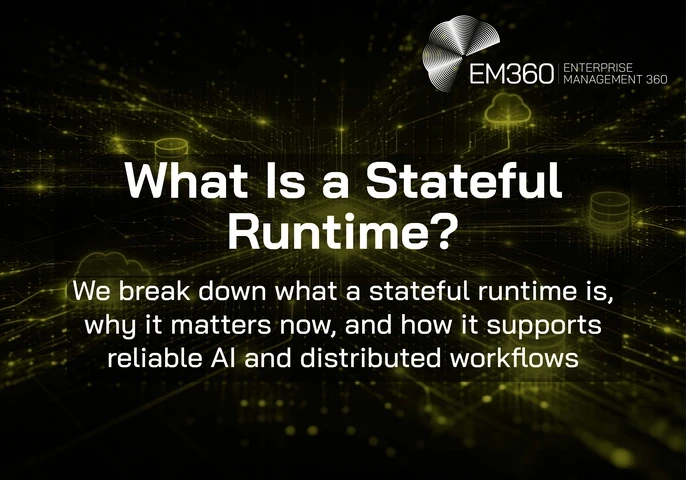 EM360 | ENTERPRISE MANAGEMENT 360

What Is a Stateful Runtime?

We break down what a stateful runtime is, why it matters now, and how it supports reliable AI and distributed workflows